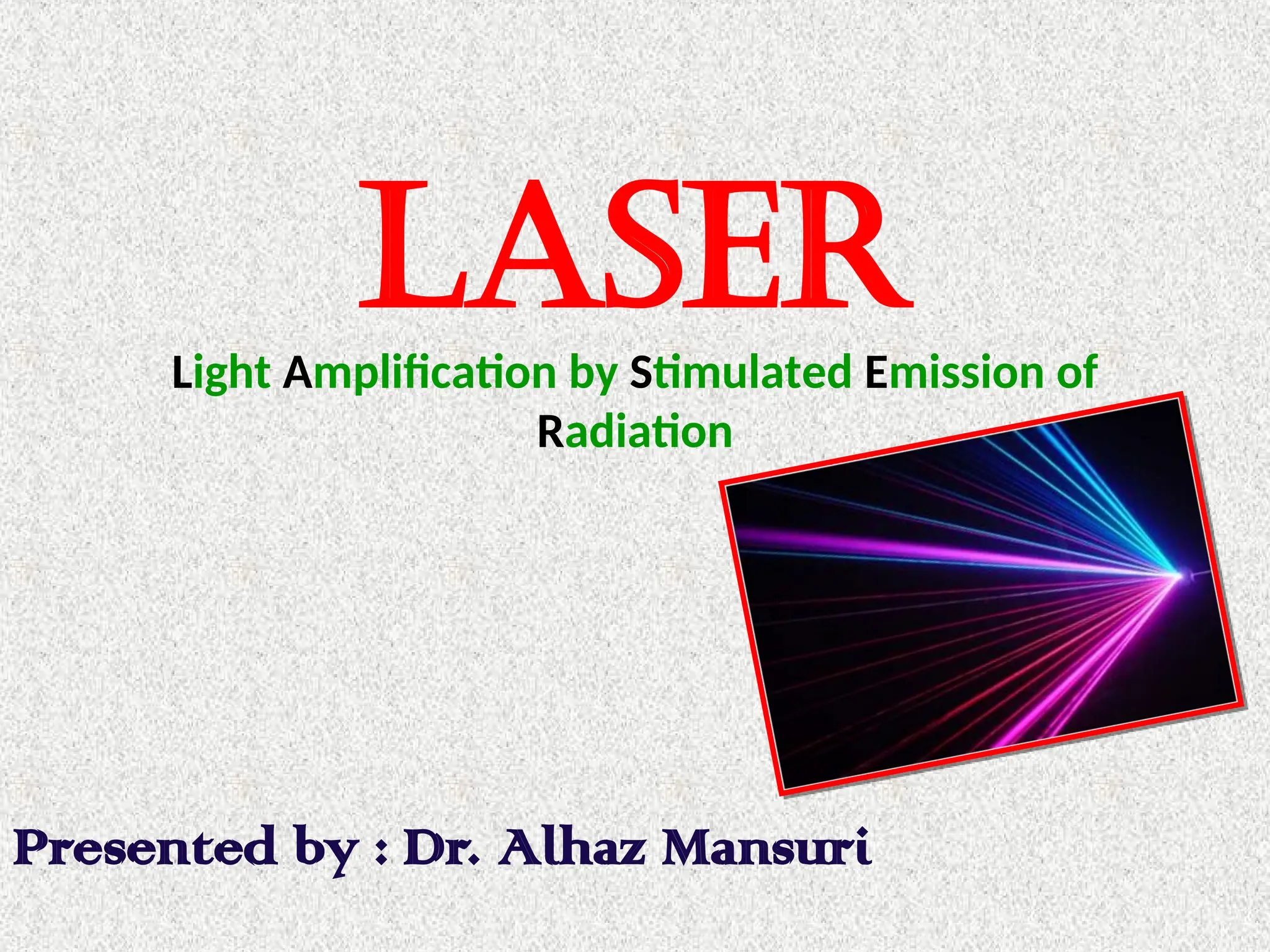 LASER

Light Amplification by Stimulated Emission of Radiation

Presented by : Dr. Alhaz Mansuri